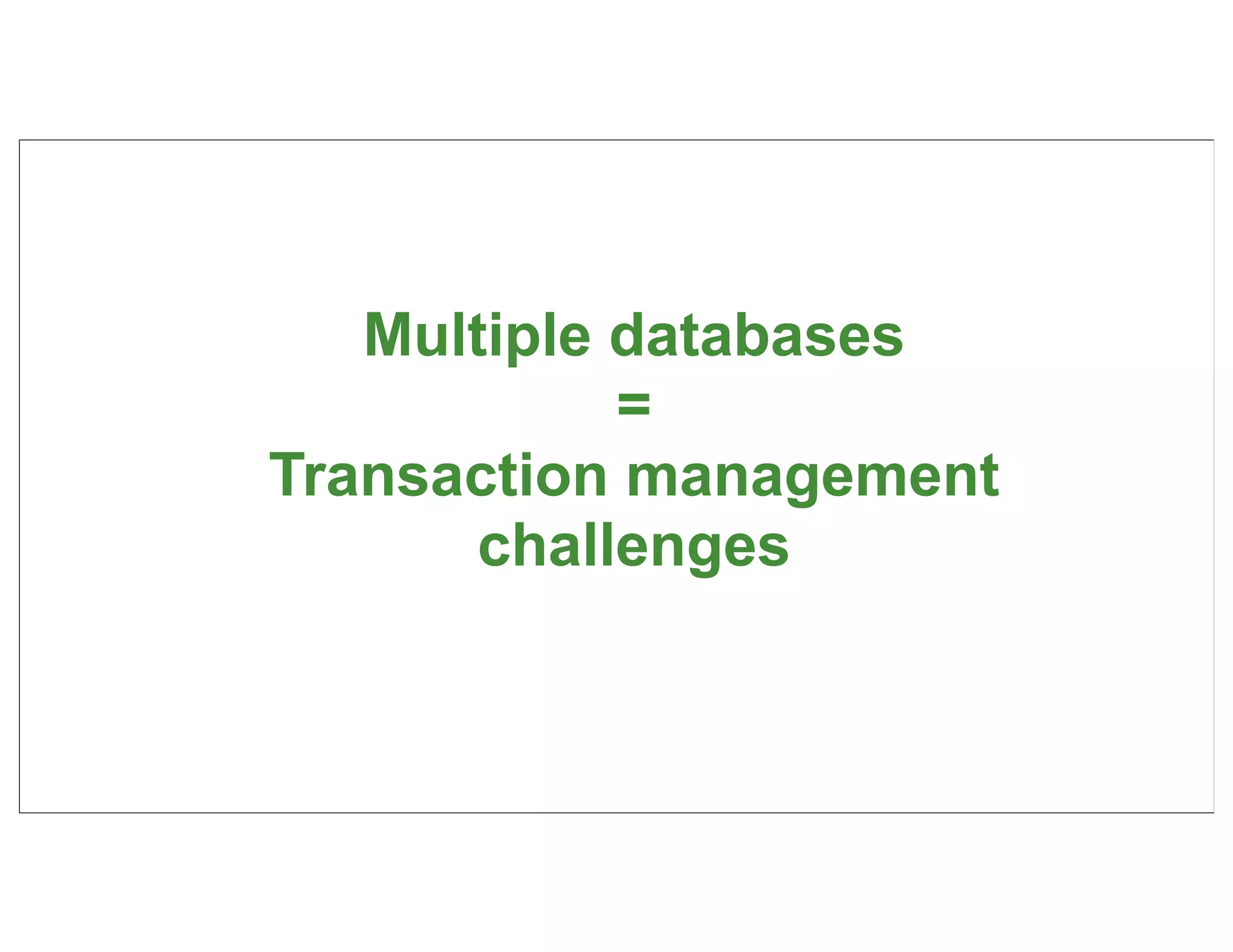 Multiple databases
=
Transaction management challenges